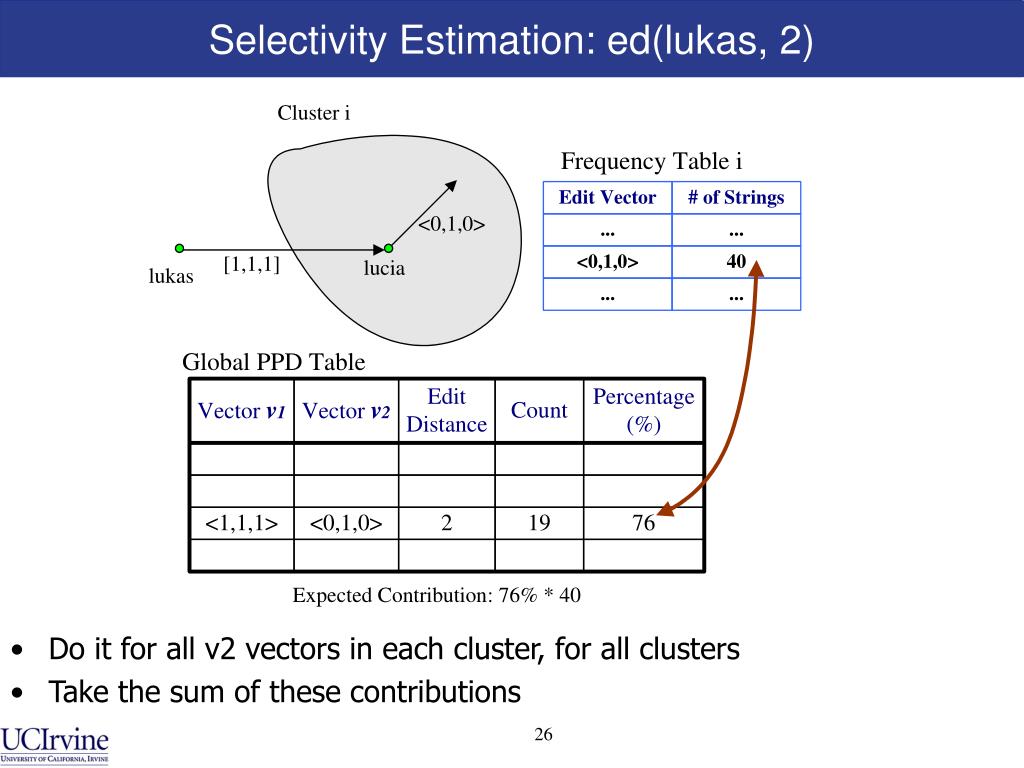 Selectivity Estimation: ed(lukas, 2)

Cluster i

<0,1,0>

lukas

[1,1,1]

lucia

Frequency Table i

| Edit Vector | # of Strings |
|---|---|
| ... | ... |
| <0,1,0> | 40 |
| ... | ... |

Global PPD Table

| Vector $v_1$ | Vector $v_2$ | Edit Distance | Count | Percentage (%) |
|---|---|---|---|---|
| | | | | |
| | | | | |
| <1,1,1> | <0,1,0> | 2 | 19 | 76 |
| | | | | |

Expected Contribution: 76% * 40

• Do it for all v2 vectors in each cluster, for all clusters
• Take the sum of these contributions

UCIrvine
UNIVERSITY OF CALIFORNIA, IRVINE

26